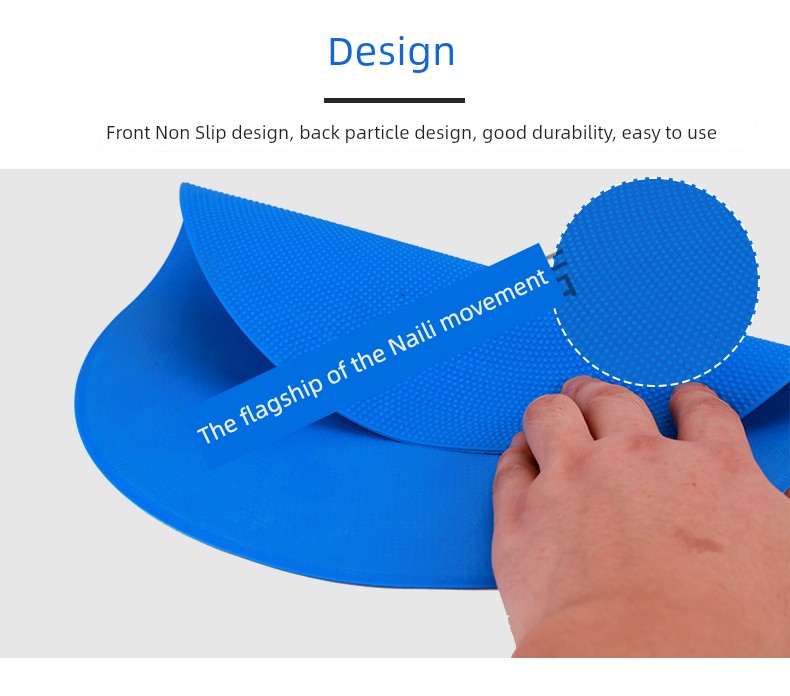 Design

Front Non Slip design, back particle design, good durability, easy to use

The flagship of the Naili movement